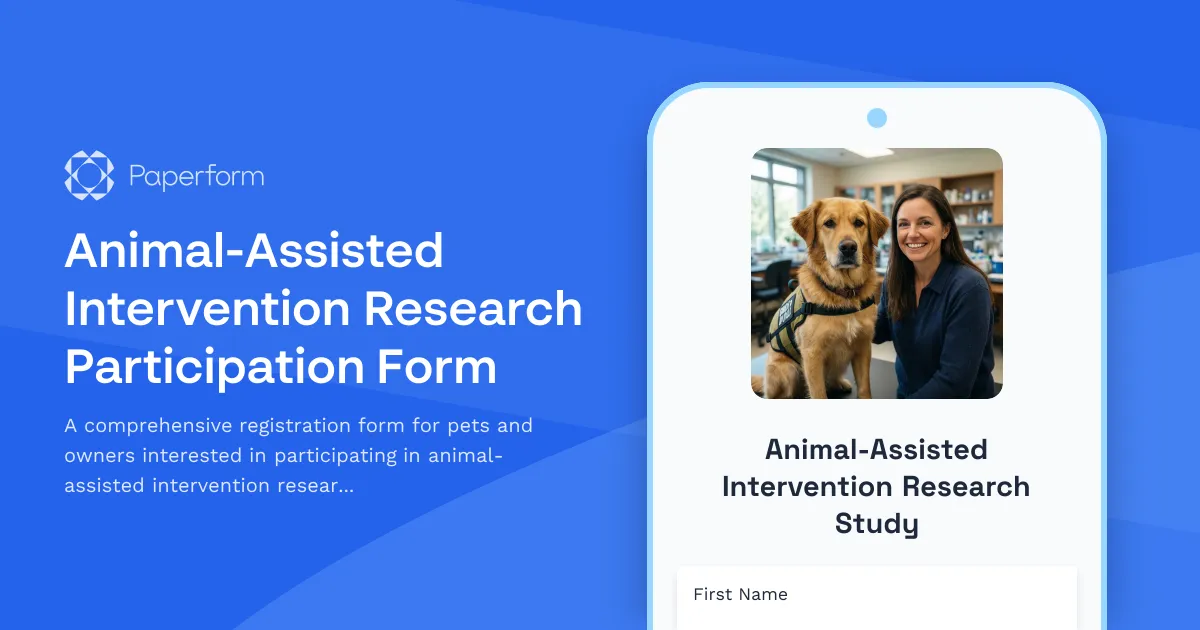 Paperform

Animal-Assisted Intervention Research Participation Form

A comprehensive registration form for pets and owners interested in participating in animal-assisted intervention resear...

Animal-Assisted Intervention Research Study

First Name